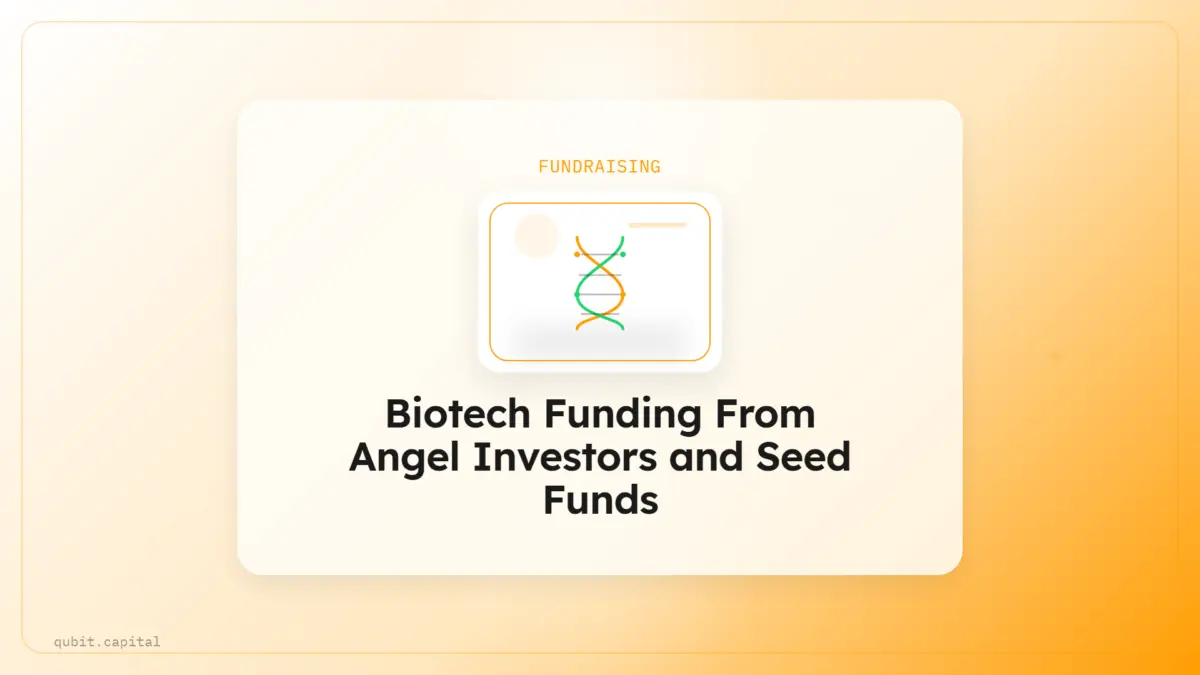 FUNDRAISING

Biotech Funding From Angel Investors and Seed Funds

qubit.capital